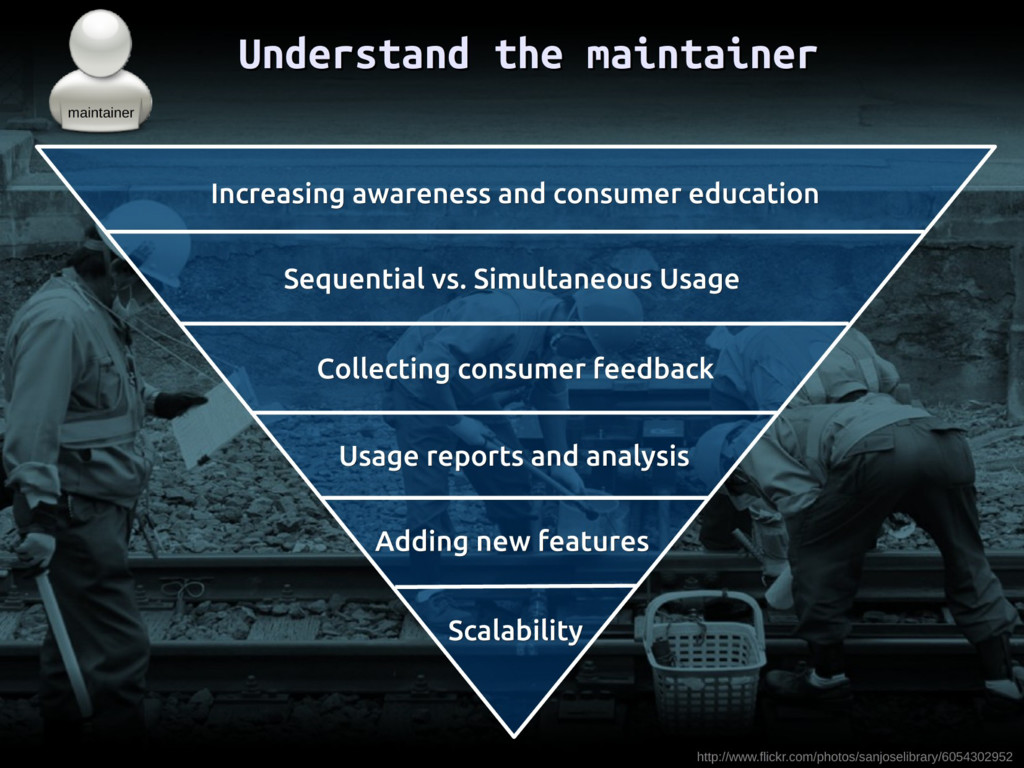 maintainer

Understand the maintainer

Increasing awareness and consumer education

Sequential vs. Simultaneous Usage

Collecting consumer feedback

Usage reports and analysis

Adding new features

Scalability

http://www.flickr.com/photos/sanjoselibrary/6054302952